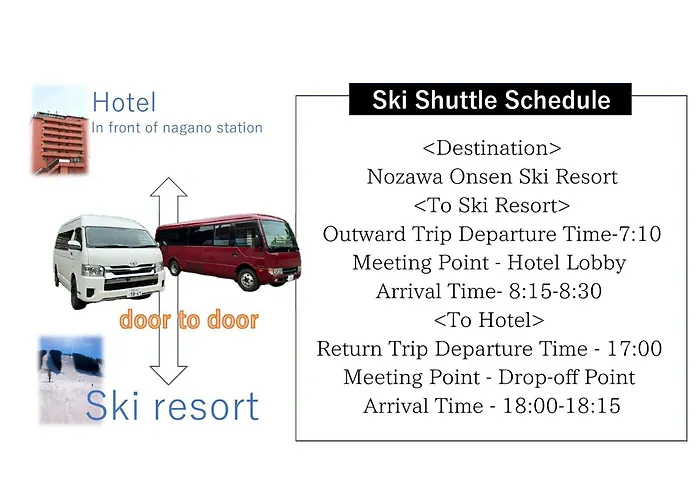 Hotel
In front of nagano station

door to door

Ski resort

Ski Shuttle Schedule

<Destination>
Nozawa Onsen Ski Resort
<To Ski Resort>
Outward Trip Departure Time-7:10
Meeting Point - Hotel Lobby
Arrival Time- 8:15-8:30
<To Hotel>
Return Trip Departure Time - 17:00
Meeting Point - Drop-off Point
Arrival Time - 18:00-18:15